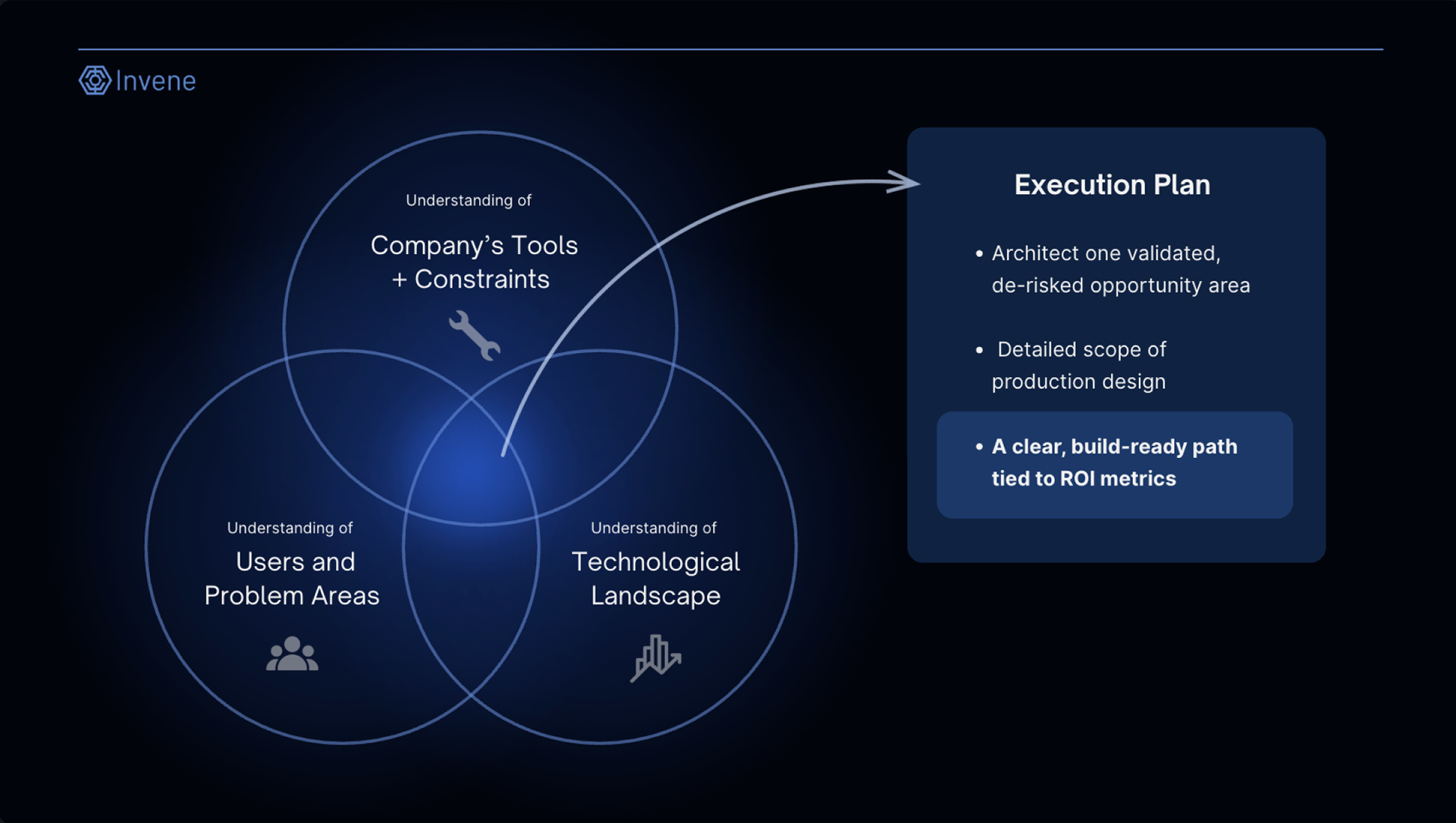 Invene

Understanding of
Company’s Tools + Constraints

Understanding of
Users and Problem Areas

Understanding of
Technological Landscape

Execution Plan

• Architect one validated, de-risked opportunity area

• Detailed scope of production design

• A clear, build-ready path tied to ROI metrics